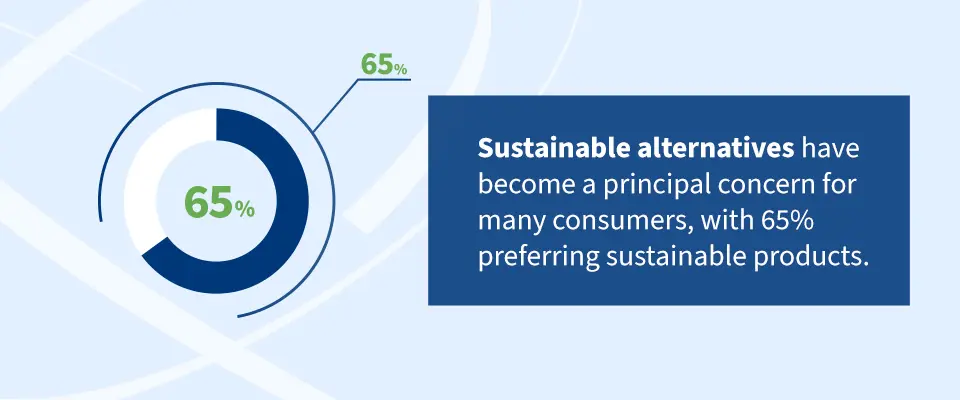 65%

65%

Sustainable alternatives have become a principal concern for many consumers, with 65% preferring sustainable products.